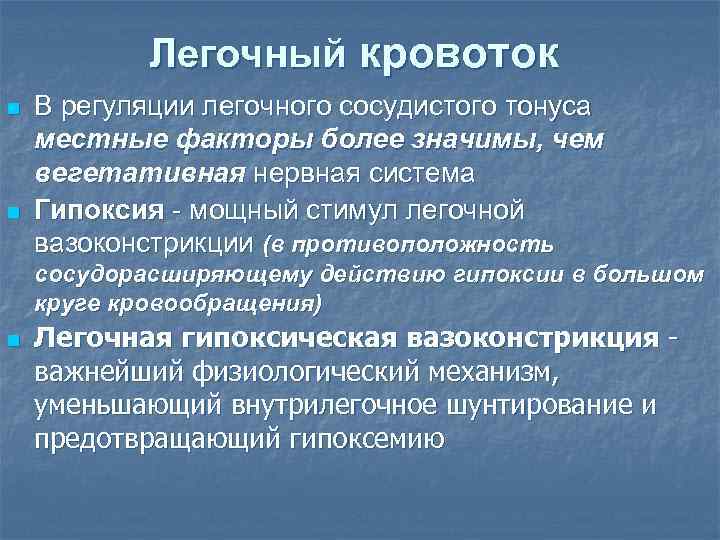 Легочный кровоток

В регуляции легочного сосудистого тонуса местные факторы более значимы, чем вегетативная нервная система

Гипоксия - мощный стимул легочной вазоконстрикции (в противоположность сосудорасширяющему действию гипоксии в большом круге кровообращения)

Легочная гипоксическая вазоконстрикция - важнейший физиологический механизм, уменьшающий внутрилегочное шунтирование и предотвращающий гипоксемию